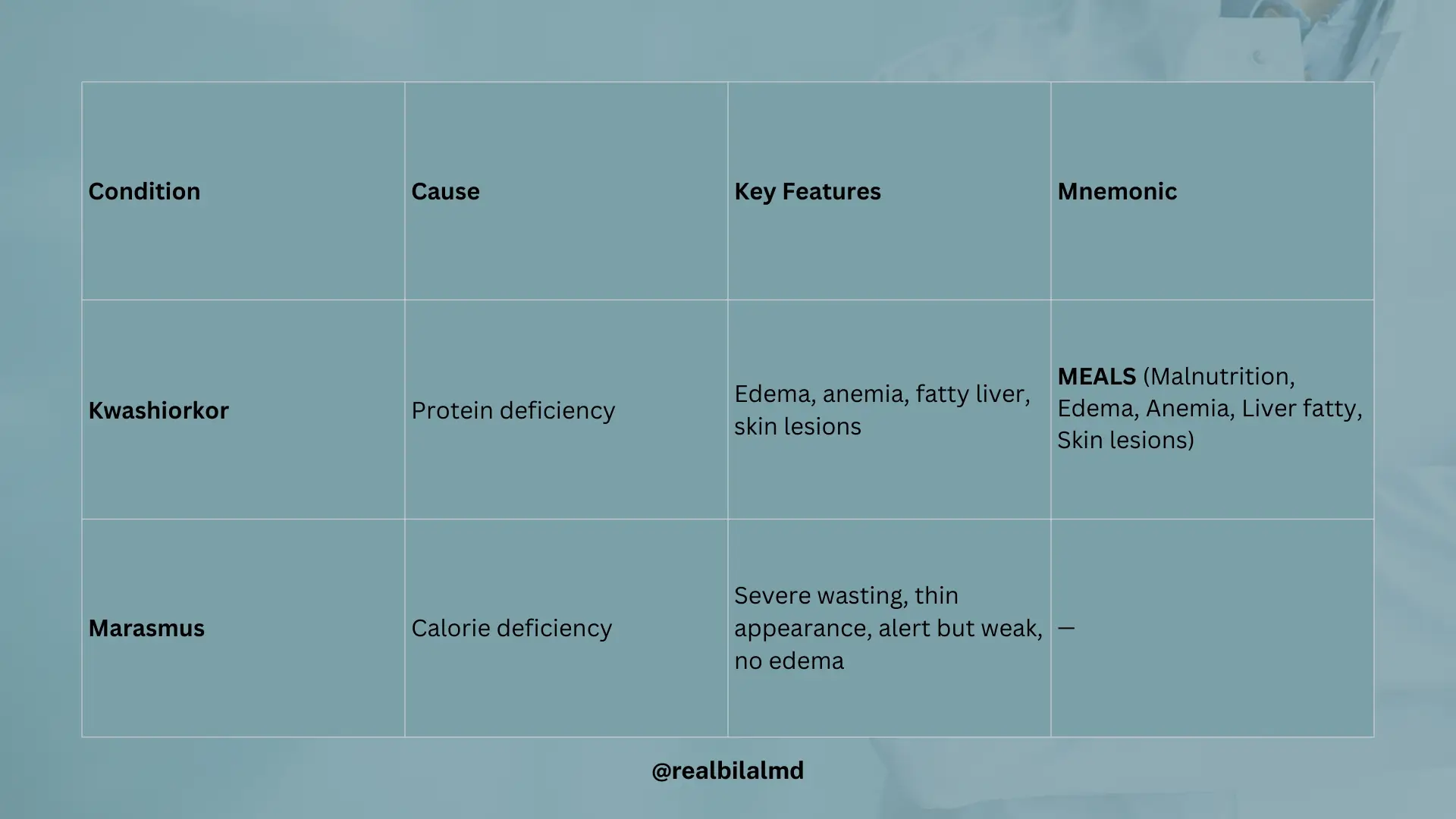 | Condition | Cause | Key Features | Mnemonic |
|---|---|---|---|
| Kwashiorkor | Protein deficiency | Edema, anemia, fatty liver, skin lesions | MEALS (Malnutrition, Edema, Anemia, Liver fatty, Skin lesions) |
| Marasmus | Calorie deficiency | Severe wasting, thin appearance, alert but weak, no edema | — |

@realbilalmd